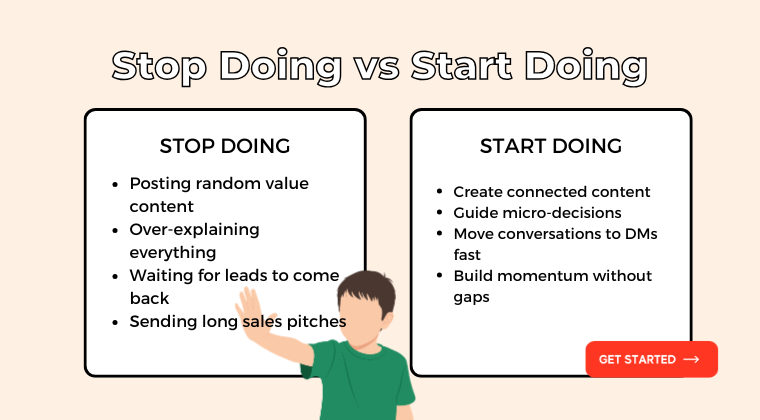 Stop Doing vs Start Doing

STOP DOING

- Posting random value content
- Over-explaining everything
- Waiting for leads to come back
- Sending long sales pitches

START DOING

- Create connected content
- Guide micro-decisions
- Move conversations to DMs fast
- Build momentum without gaps

GET STARTED →